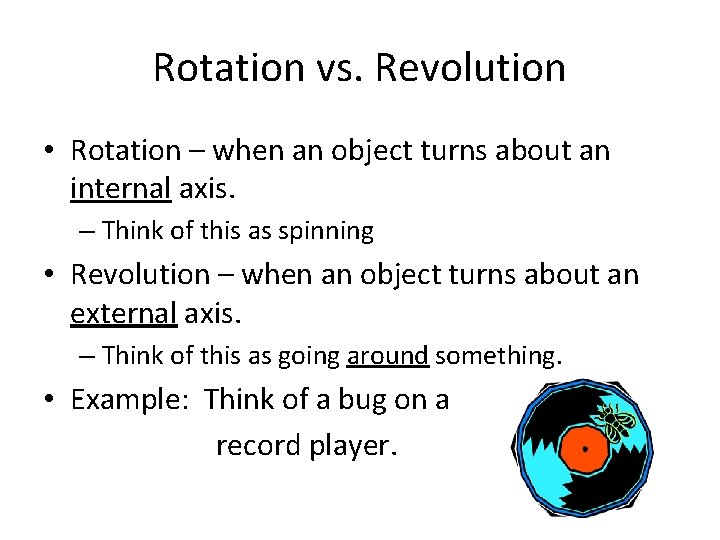 Rotation vs. Revolution

• Rotation – when an object turns about an internal axis.
  – Think of this as spinning
• Revolution – when an object turns about an external axis.
  – Think of this as going around something.
• Example: Think of a bug on a record player.